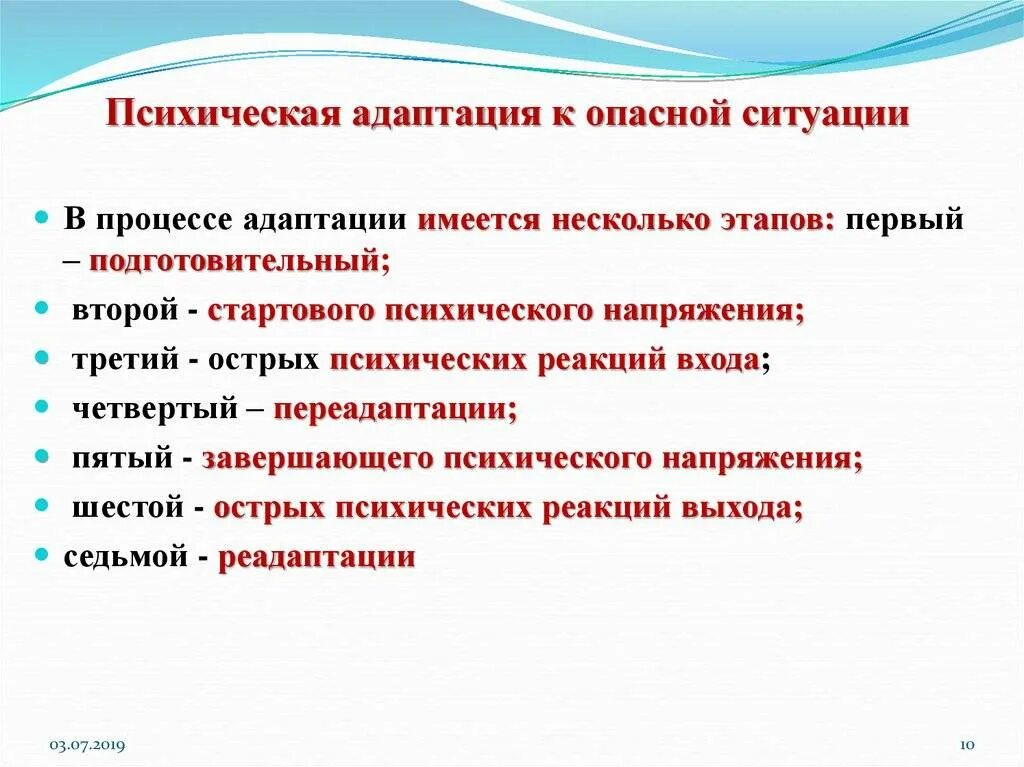 Психическая адаптация к опасной ситуации

- В процессе адаптации имеется несколько этапов: первый – подготовительный;
- второй - стартового психического напряжения;
- третий - острых психических реакций входа;
- четвертый – переадаптации;
- пятый - завершающего психического напряжения;
- шестой - острых психических реакций выхода;
- седьмой - реадаптации

03.07.2019

10